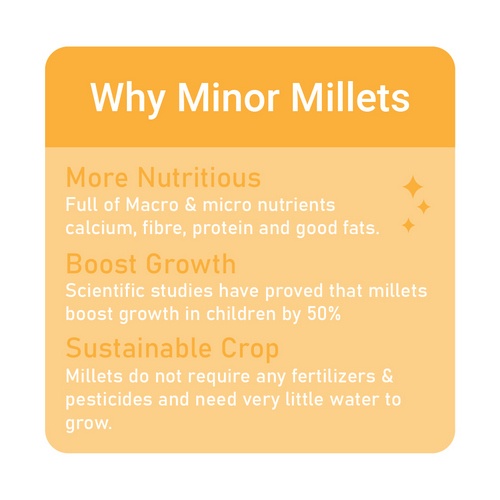 Why Minor Millets

More Nutritious
Full of Macro & micro nutrients calcium, fibre, protein and good fats.

Boost Growth
Scientific studies have proved that millets boost growth in children by 50%

Sustainable Crop
Millets do not require any fertilizers & pesticides and need very little water to grow.